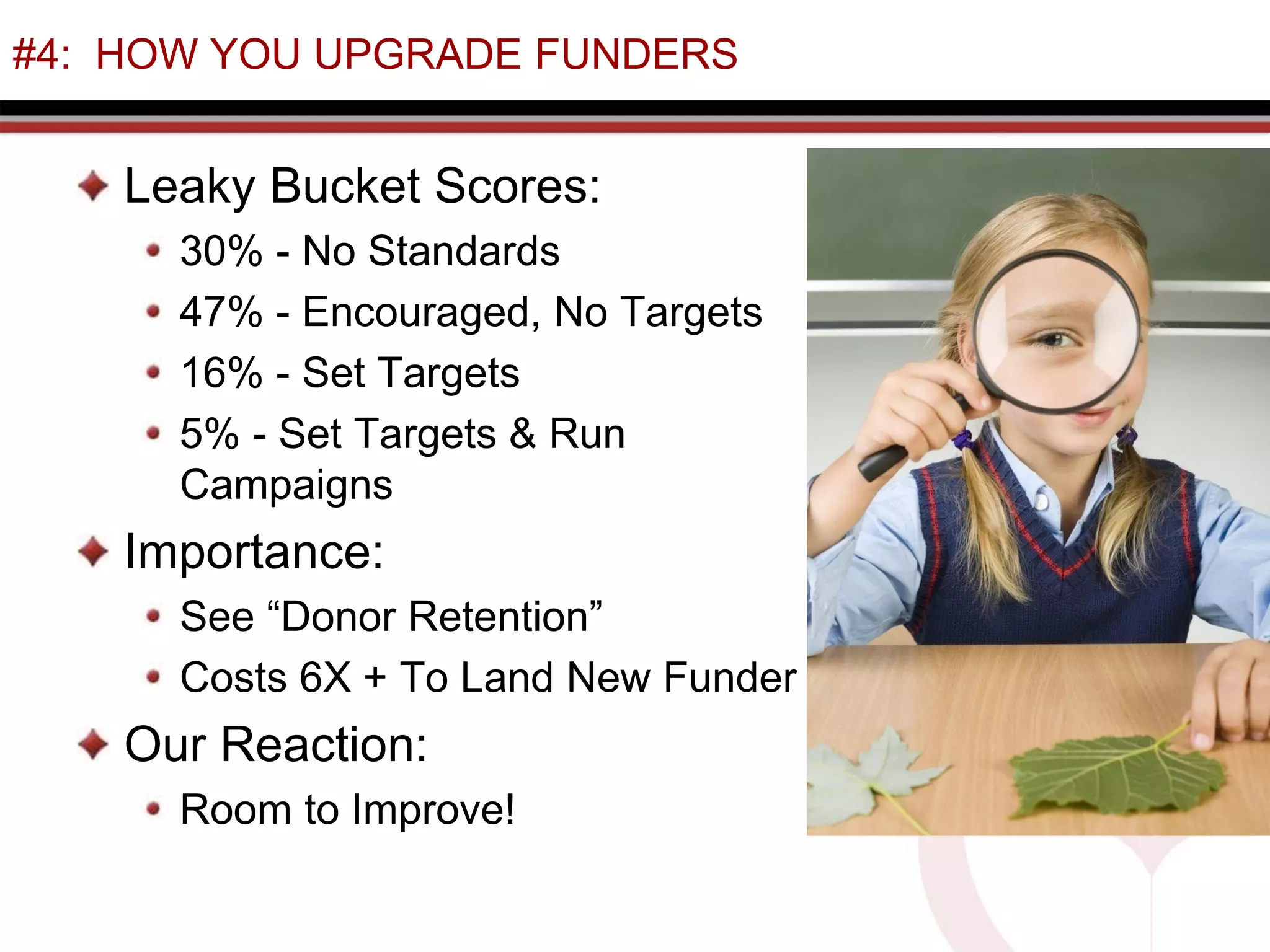 #4: HOW YOU UPGRADE FUNDERS

Leaky Bucket Scores:

30% - No Standards

47% - Encouraged, No Targets

16% - Set Targets

5% - Set Targets & Run Campaigns

Importance:

See “Donor Retention”

Costs 6X + To Land New Funder

Our Reaction:

Room to Improve!